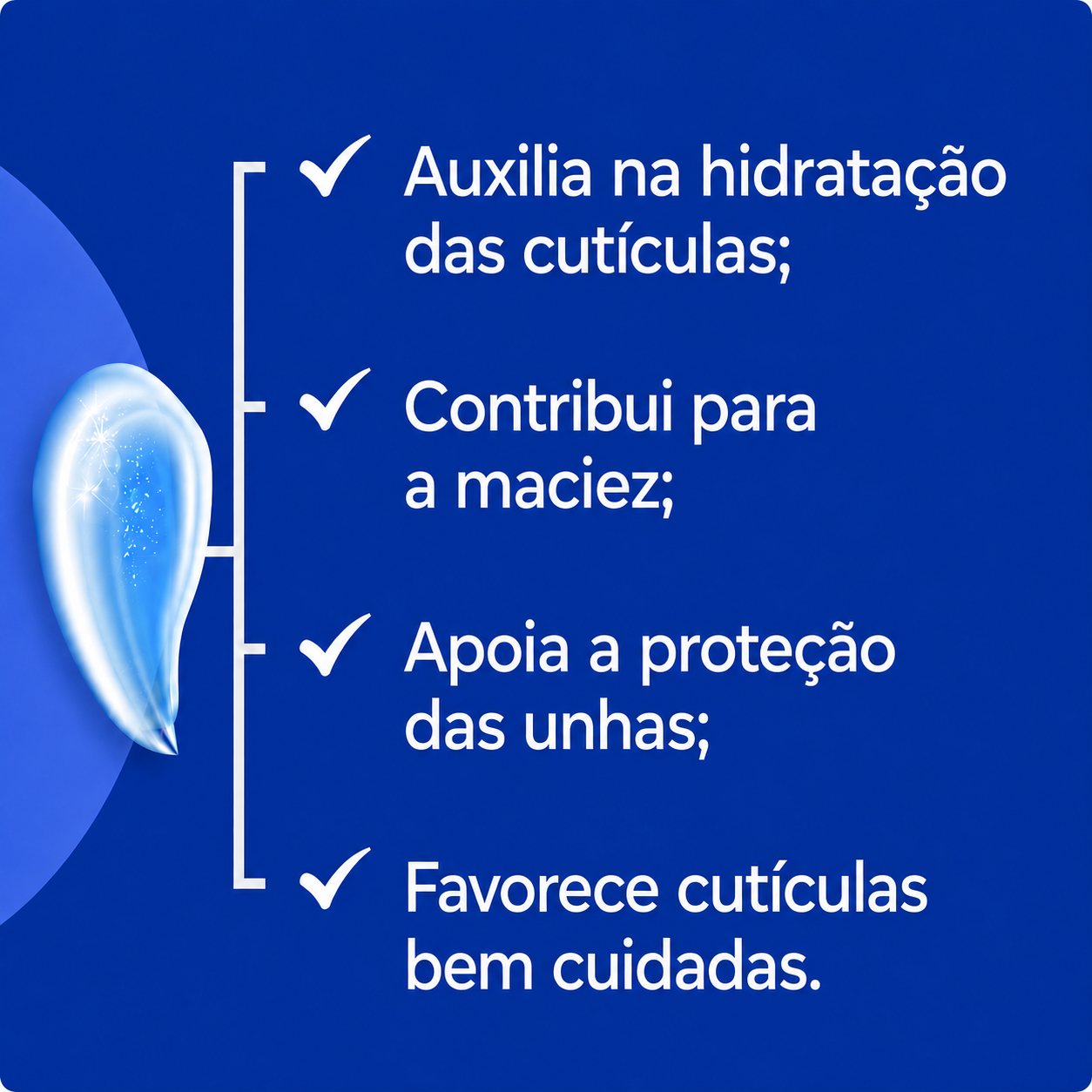 ✓ Auxilia na hidratação das cutículas;

✓ Contribui para a maciez;

✓ Apoia a proteção das unhas;

✓ Favorece cutículas bem cuidadas.